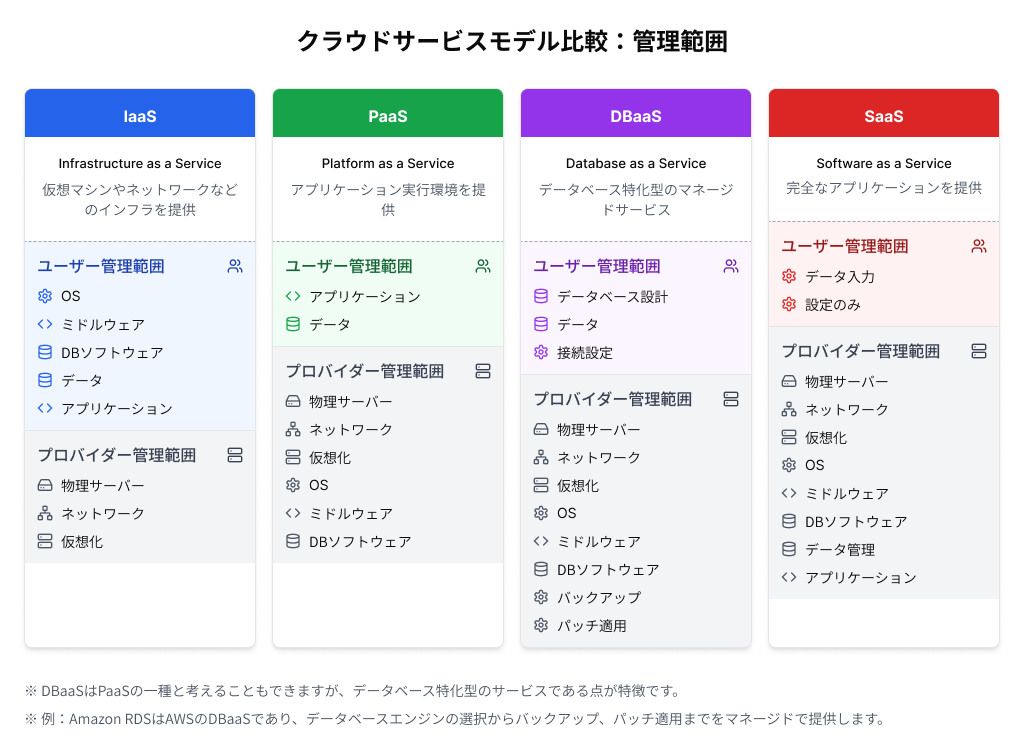 クラウドサービスモデル比較：管理範囲

IaaS

Infrastructure as a Service

仮想マシンやネットワークなどのインフラを提供

ユーザー管理範囲

OS
ミドルウェア
DBソフトウェア
データ
アプリケーション

プロバイダー管理範囲

物理サーバー
ネットワーク
仮想化

PaaS

Platform as a Service

アプリケーション実行環境を提供

ユーザー管理範囲

アプリケーション
データ

プロバイダー管理範囲

物理サーバー
ネットワーク
仮想化
OS
ミドルウェア
DBソフトウェア

DBaaS

Database as a Service

データベース特化型のマネージドサービス

ユーザー管理範囲

データベース設計
データ
接続設定

プロバイダー管理範囲

物理サーバー
ネットワーク
仮想化
OS
ミドルウェア
DBソフトウェア
バックアップ
パッチ適用

SaaS

Software as a Service

完全なアプリケーションを提供

ユーザー管理範囲

データ入力
設定のみ

プロバイダー管理範囲

物理サーバー
ネットワーク
仮想化
OS
ミドルウェア
DBソフトウェア
データ管理
アプリケーション

※ DBaaSはPaaSの一種と考えることもできますが、データベース特化型のサービスである点が特徴です。

※ 例：Amazon RDSはAWSのDBaaSであり、データベースエンジンの選択からバックアップ、パッチ適用までをマネージドで提供します。